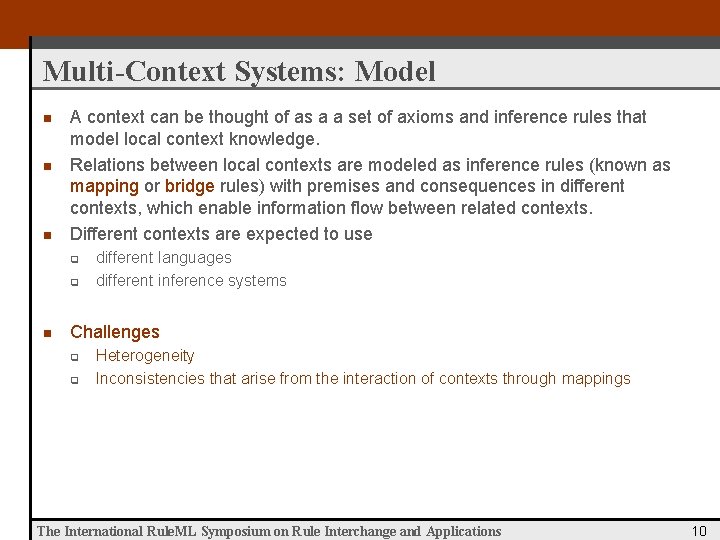 Multi-Context Systems: Model

- A context can be thought of as a a set of axioms and inference rules that model local context knowledge.
- Relations between local contexts are modeled as inference rules (known as mapping or bridge rules) with premises and consequences in different contexts, which enable information flow between related contexts.
- Different contexts are expected to use
  - different languages
  - different inference systems

- Challenges
  - Heterogeneity
  - Inconsistencies that arise from the interaction of contexts through mappings

The International RuleML Symposium on Rule Interchange and Applications 10